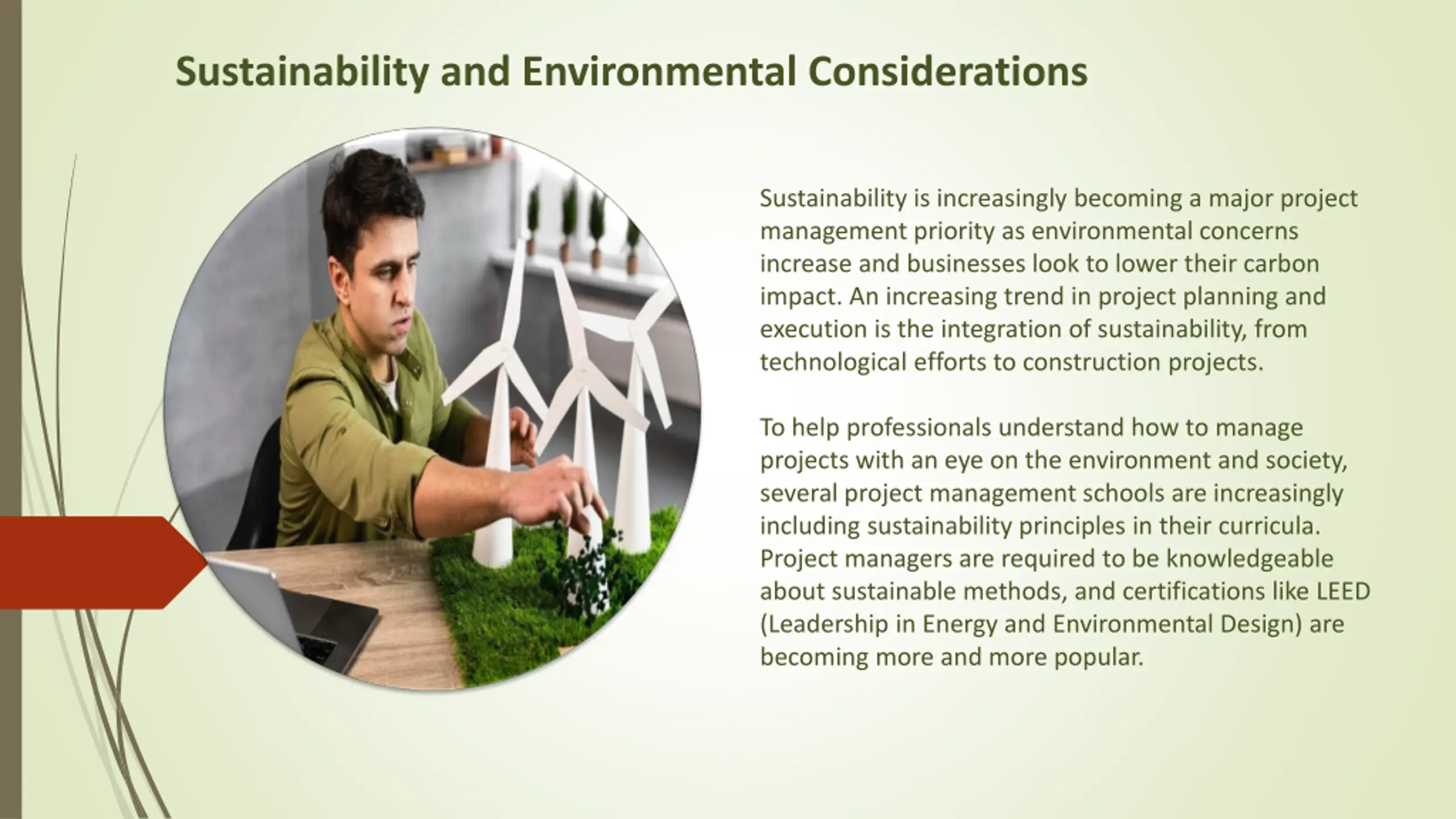 Sustainability and Environmental Considerations

Sustainability is increasingly becoming a major project management priority as environmental concerns increase and businesses look to lower their carbon impact. An increasing trend in project planning and execution is the integration of sustainability, from technological efforts to construction projects.

To help professionals understand how to manage projects with an eye on the environment and society, several project management schools are increasingly including sustainability principles in their curricula. Project managers are required to be knowledgeable about sustainable methods, and certifications like LEED (Leadership in Energy and Environmental Design) are becoming more and more popular.